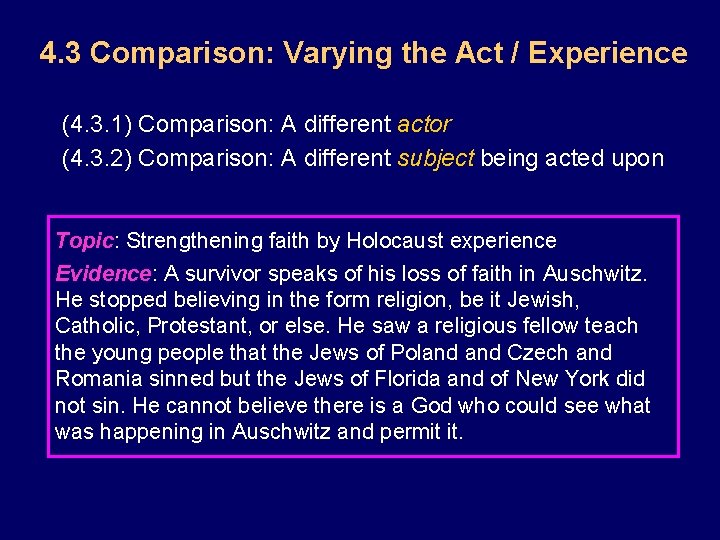 4.3 Comparison: Varying the Act / Experience

(4.3.1) Comparison: A different actor

(4.3.2) Comparison: A different subject being acted upon

Topic: Strengthening faith by Holocaust experience

Evidence: A survivor speaks of his loss of faith in Auschwitz. He stopped believing in the form religion, be it Jewish, Catholic, Protestant, or else. He saw a religious fellow teach the young people that the Jews of Poland and Czech and Romania sinned but the Jews of Florida and of New York did not sin. He cannot believe there is a God who could see what was happening in Auschwitz and permit it.